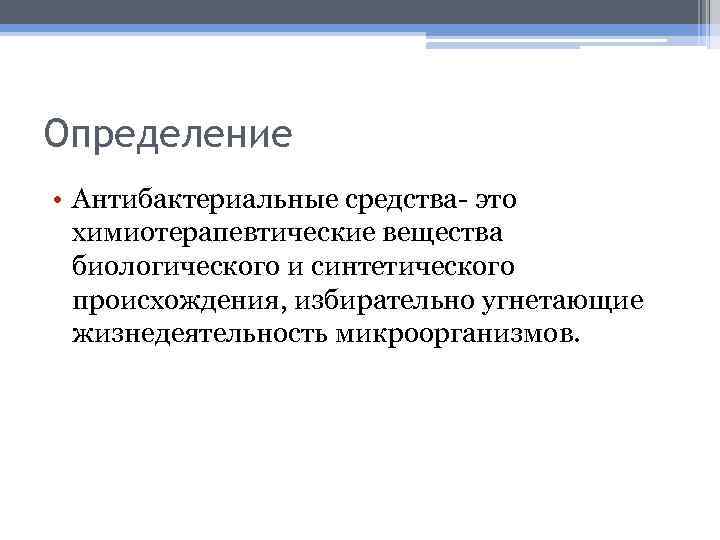 Определение

• Антибактериальные средства- это химиотерапевтические вещества биологического и синтетического происхождения, избирательно угнетающие жизнедеятельность микроорганизмов.